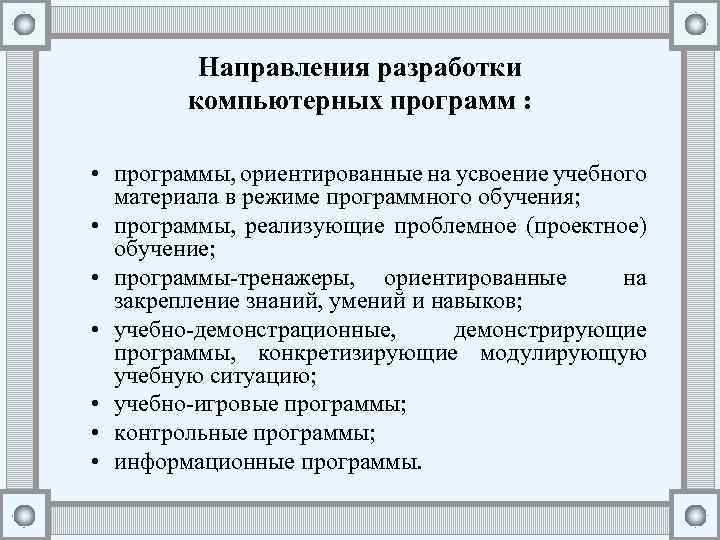 Направления разработки компьютерных программ :

• программы, ориентированные на усвоение учебного материала в режиме программного обучения;
• программы, реализующие проблемное (проектное) обучение;
• программы-тренажеры, ориентированные на закрепление знаний, умений и навыков;
• учебно-демонстрационные, демонстрирующие программы, конкретизирующие модулирующую учебную ситуацию;
• учебно-игровые программы;
• контрольные программы;
• информационные программы.